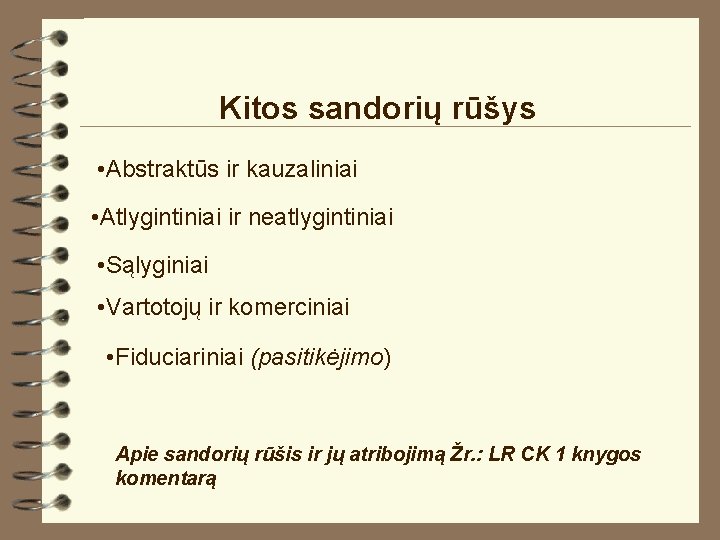 Kitos sandorių rūšys

•Abstraktūs ir kauzaliniai

•Atlygintiniai ir neatlygintiniai

•Sąlyginiai

•Vartotojų ir komerciniai

•Fiduciariniai (pasitikėjimo)

Apie sandorių rūšis ir jų atribojimą Žr.: LR CK 1 knygos komentarą